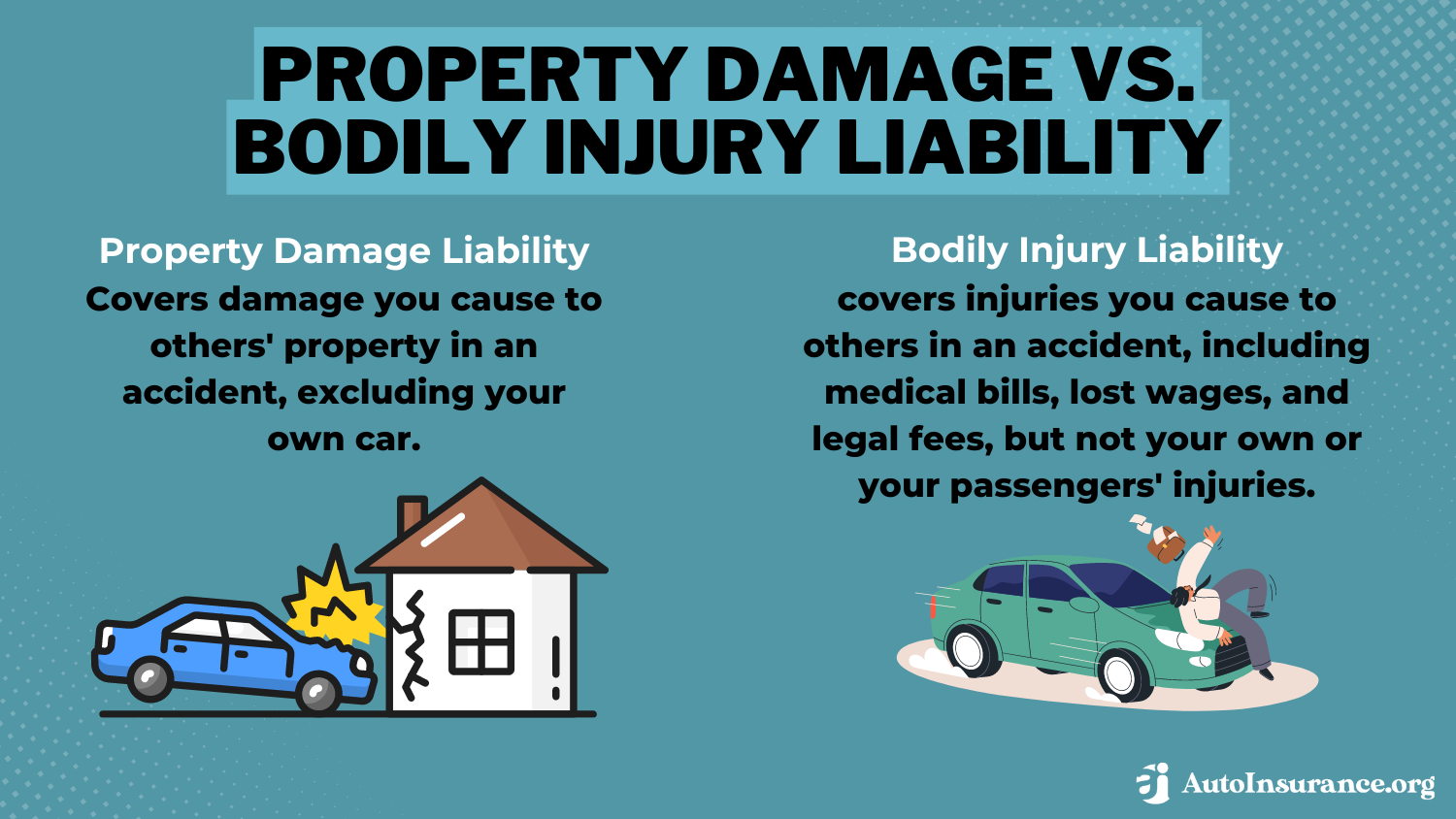 PROPERTY DAMAGE VS. BODILY INJURY LIABILITY

Property Damage Liability
Covers damage you cause to others' property in an accident, excluding your own car.

Bodily Injury Liability
covers injuries you cause to others in an accident, including medical bills, lost wages, and legal fees, but not your own or your passengers' injuries.

AutoInsurance.org